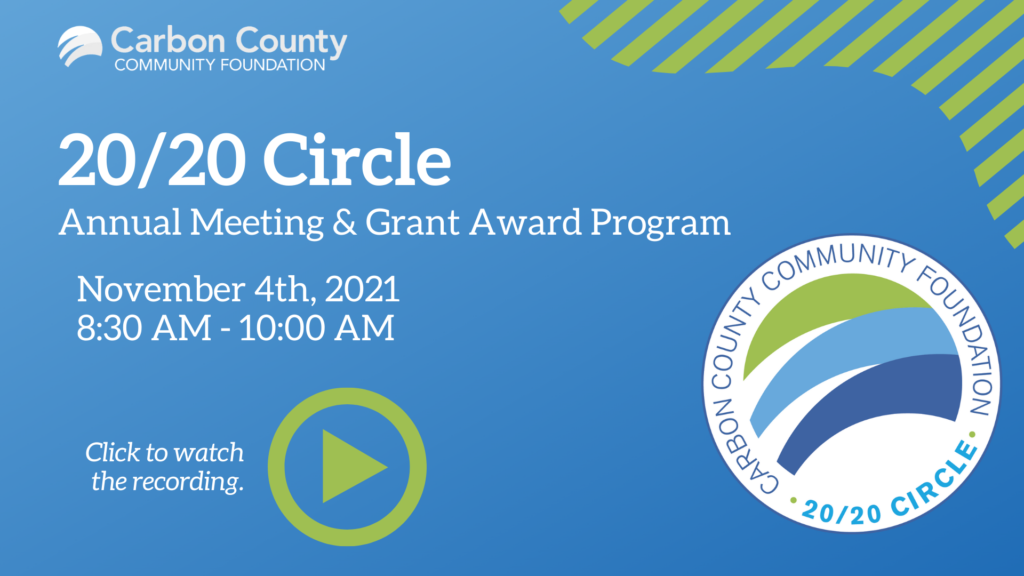 Carbon County
COMMUNITY FOUNDATION

20/20 Circle
Annual Meeting & Grant Award Program

November 4th, 2021
8:30 AM - 10:00 AM

Click to watch the recording.

CARBON COUNTY COMMUNITY FOUNDATION
20/20 CIRCLE